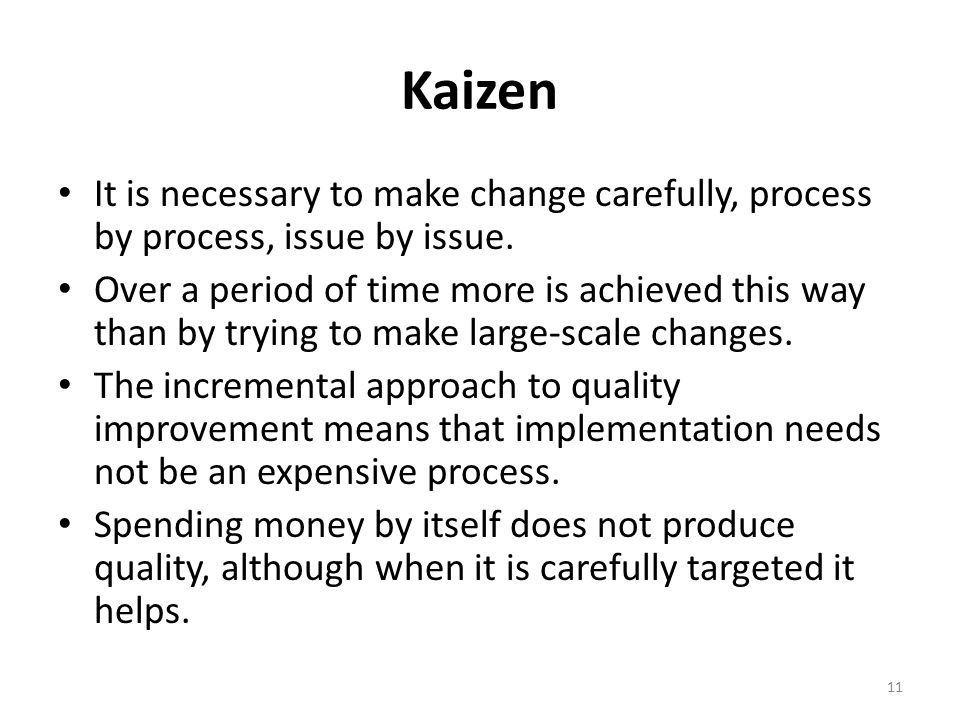 Kaizen

• It is necessary to make change carefully, process by process, issue by issue.
• Over a period of time more is achieved this way than by trying to make large-scale changes.
• The incremental approach to quality improvement means that implementation needs not be an expensive process.
• Spending money by itself does not produce quality, although when it is carefully targeted it helps.

11